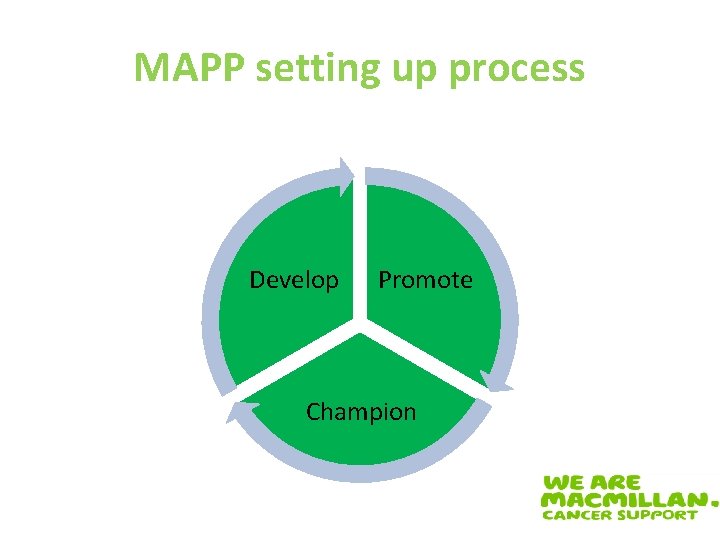 MAPP setting up process

Develop

Promote

Champion

WE ARE MACMILLAN. CANCER SUPPORT